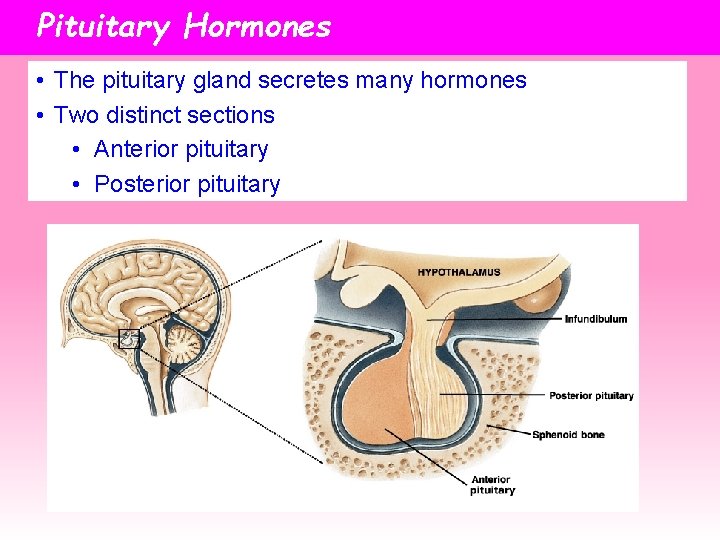 Pituitary Hormones

• The pituitary gland secretes many hormones
• Two distinct sections
  • Anterior pituitary
  • Posterior pituitary

HYPOTHALAMUS
Infundibulum
Posterior pituitary
Sphenoid bone
Anterior pituitary